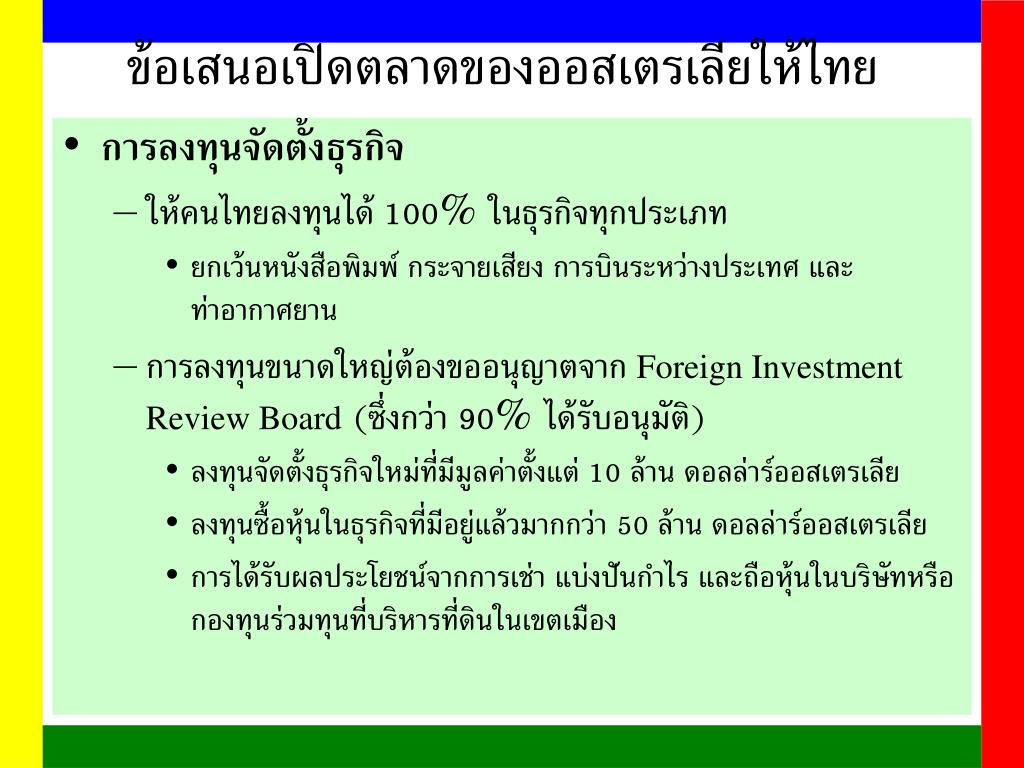 ข้อเสนอเปิดตลาดของออสเตรเลียให้ไทย

• การลงทุนจัดตั้งธุรกิจ

– ให้คนไทยลงทุนได้ 100% ในธุรกิจทุกประเภท

• ยกเว้นหนังสือพิมพ์ กระจายเสียง การบินระหว่างประเทศ และท่าอากาศยาน

– การลงทุนขนาดใหญ่ต้องขออนุญาตจาก Foreign Investment Review Board (ซึ่งกว่า 90% ได้รับอนุมัติ)

• ลงทุนจัดตั้งธุรกิจใหม่ที่มีมูลค่าตั้งแต่ 10 ล้าน ดอลล่าร์ออสเตรเลีย

• ลงทุนซื้อหุ้นในธุรกิจที่มีอยู่แล้วมากกว่า 50 ล้าน ดอลล่าร์ออสเตรเลีย

• การได้รับผลประโยชน์จากการเช่า แบ่งปันกำไร และถือหุ้นในบริษัทหรือกองทุนร่วมทุนที่บริหารที่ดินในเขตเมือง